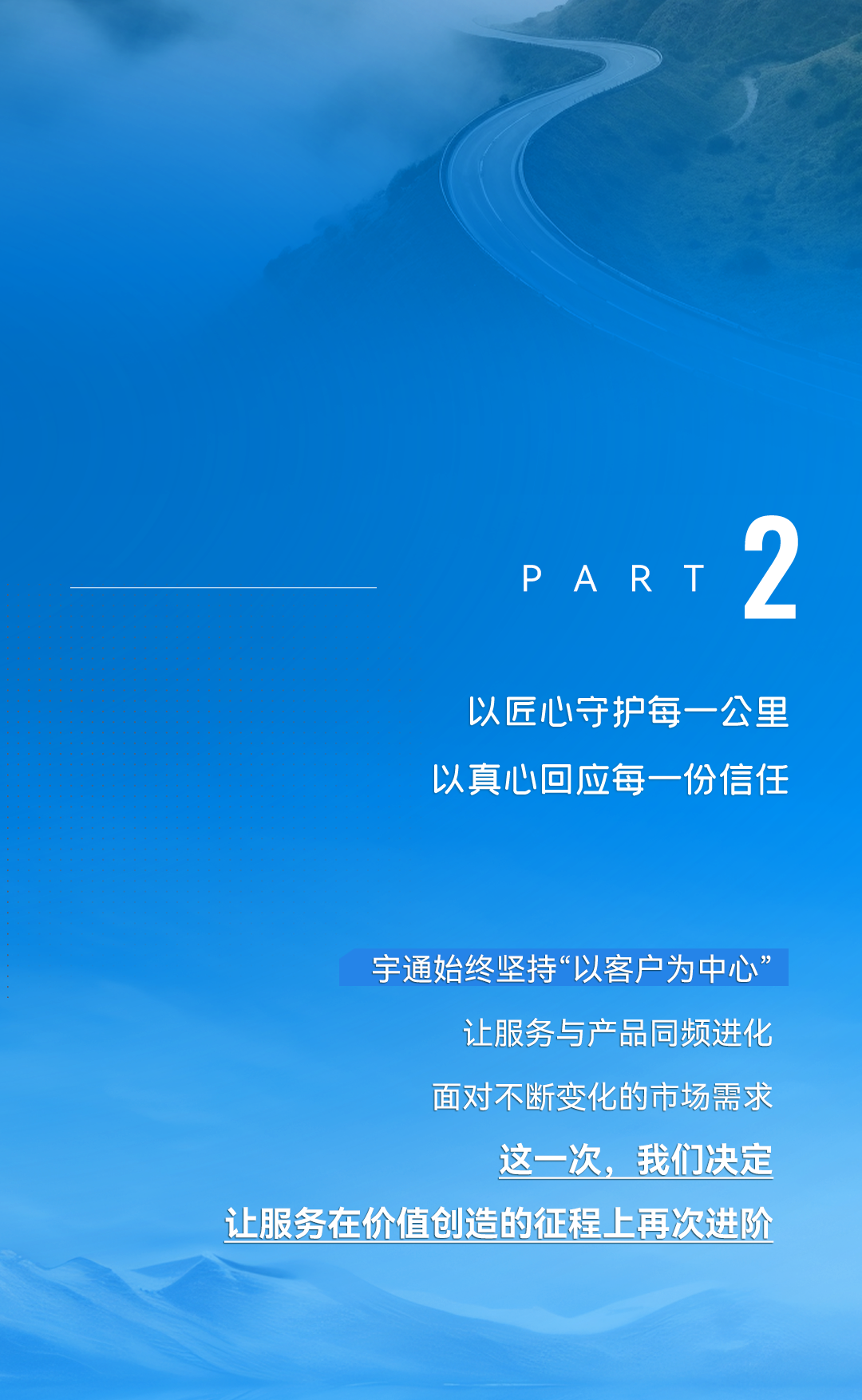 PART 2

以匠心守护每一公里
以真心回应每一份信任

宇通始终坚持“以客户为中心”
让服务与产品同频进化
面对不断变化的市场需求
这一次，我们决定
让服务在价值创造的征程上再次进阶